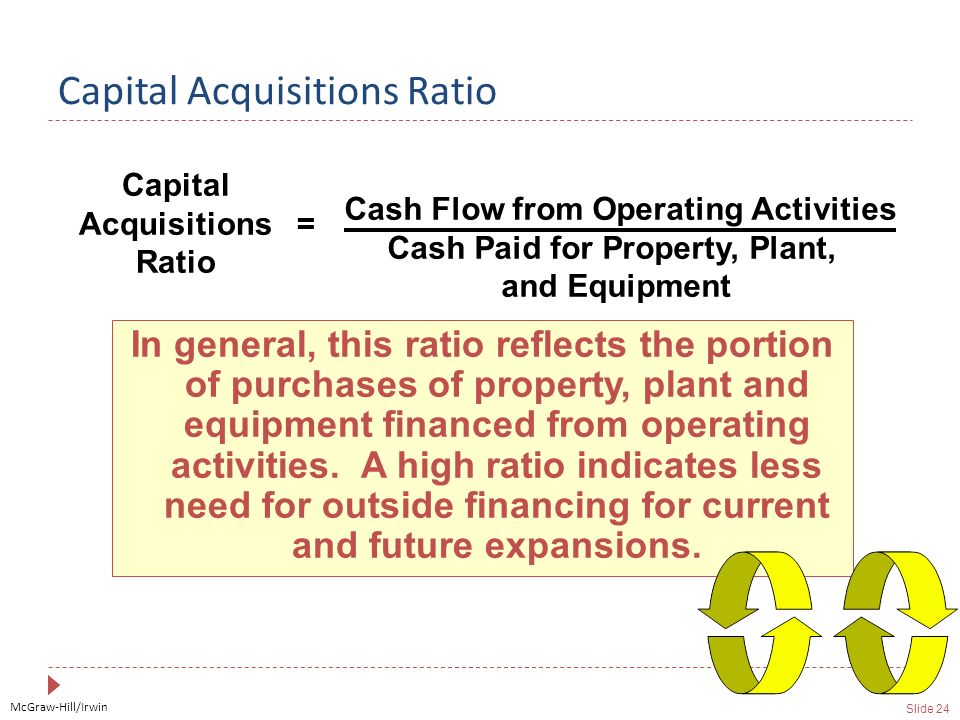 Capital Acquisitions Ratio

$\text{Capital Acquisitions Ratio} = \frac{\text{Cash Flow from Operating Activities}}{\text{Cash Paid for Property, Plant, and Equipment}}$

In general, this ratio reflects the portion of purchases of property, plant and equipment financed from operating activities. A high ratio indicates less need for outside financing for current and future expansions.

McGraw-Hill/Irwin

Slide 24